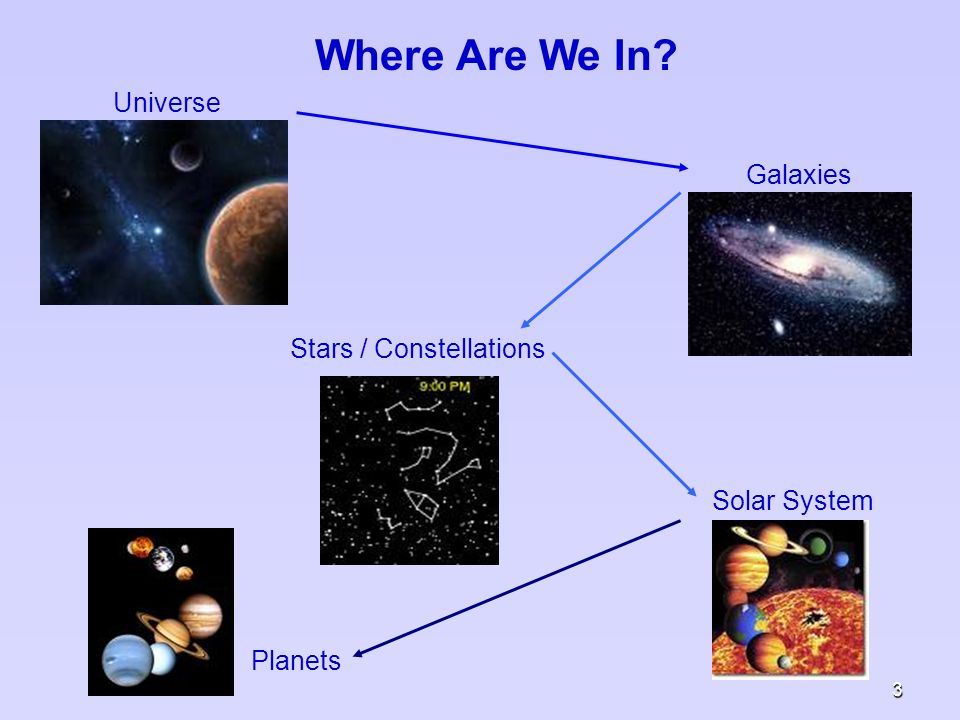 Where Are We In?

Universe

Galaxies

Stars / Constellations

9:00 PM

Solar System

Planets

3